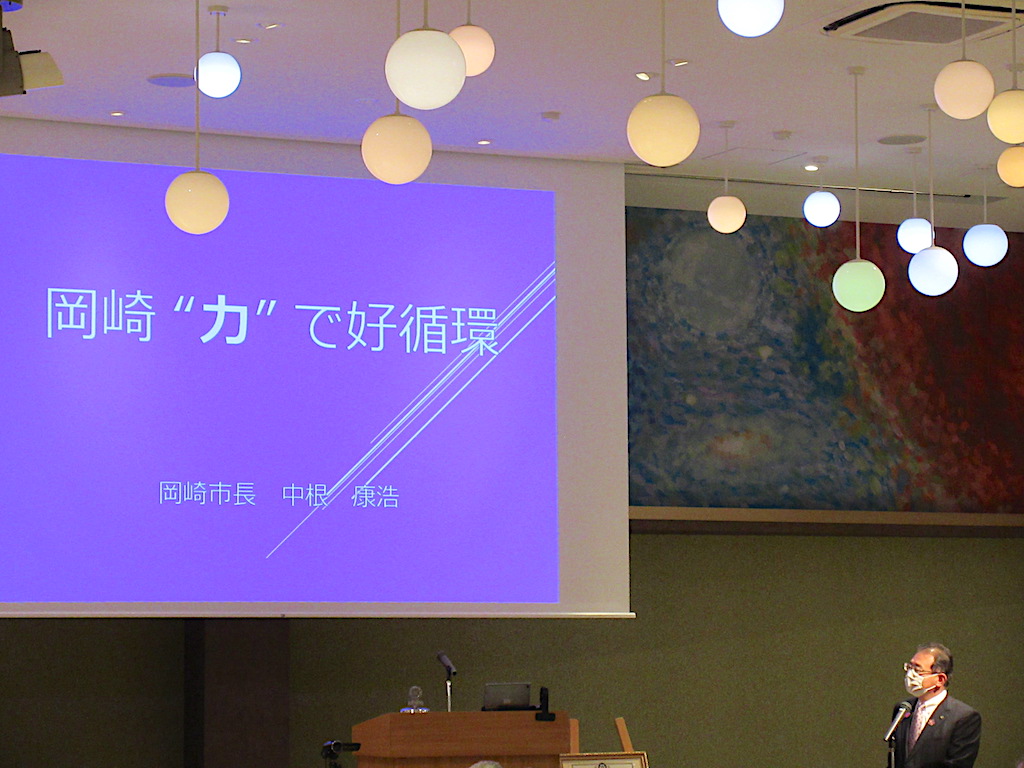 岡崎“力”で好循環

岡崎市長　中根　康浩